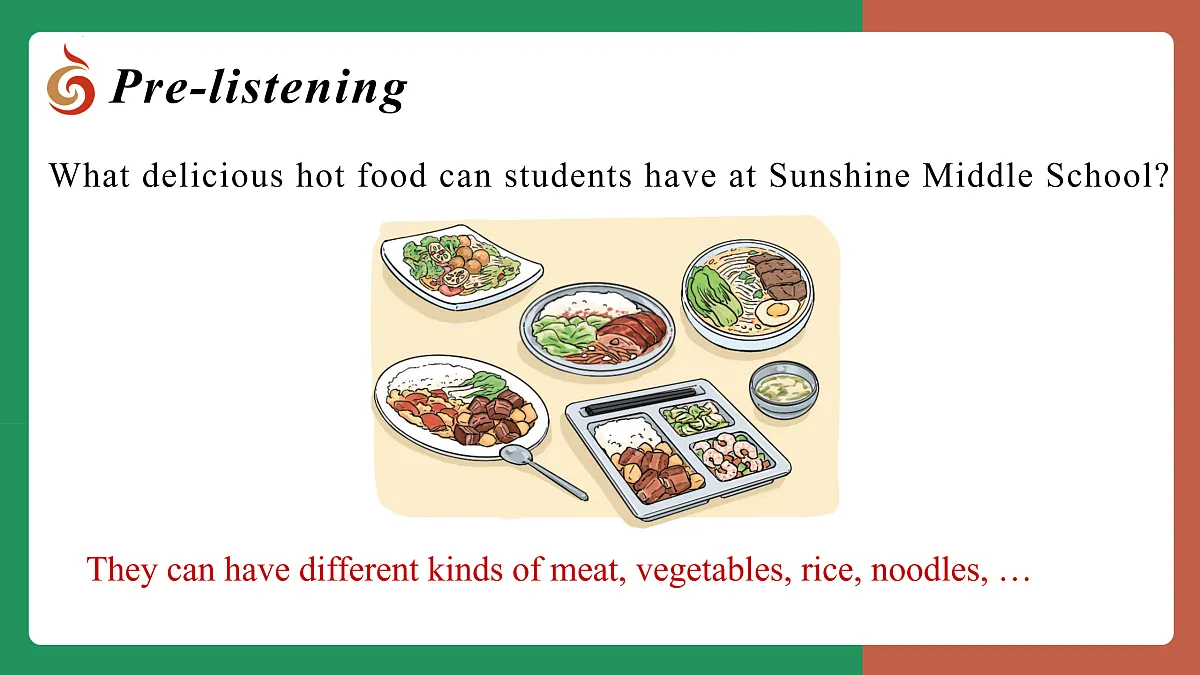 Pre-listening

What delicious hot food can students have at Sunshine Middle School?

They can have different kinds of meat, vegetables, rice, noodles, …